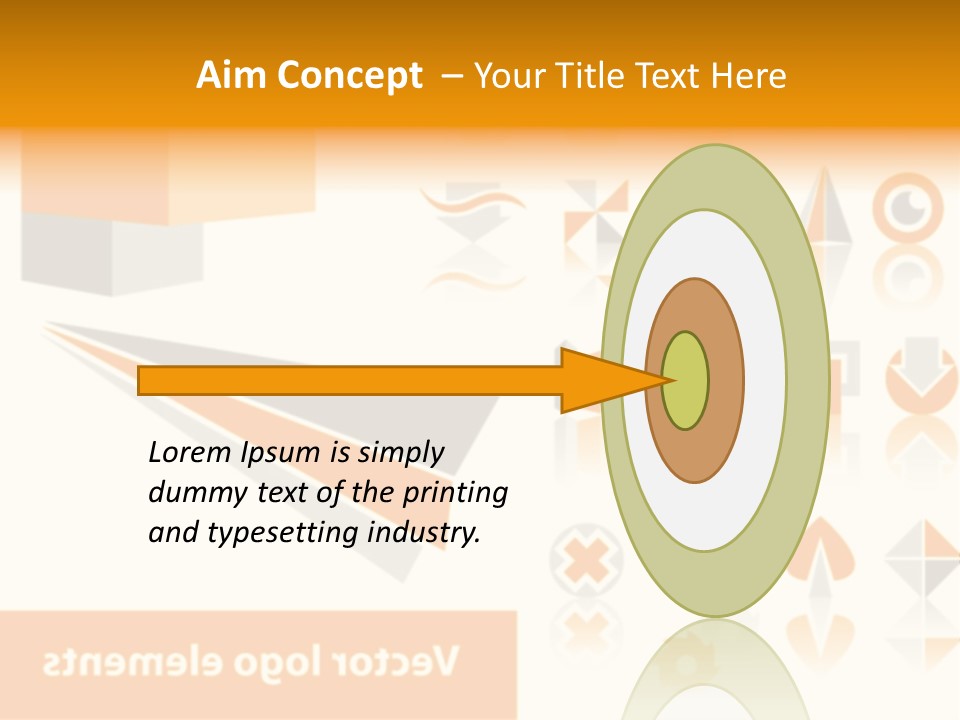 Aim Concept – Your Title Text Here

Lorem Ipsum is simply dummy text of the printing and typesetting industry.

Vector logo elements